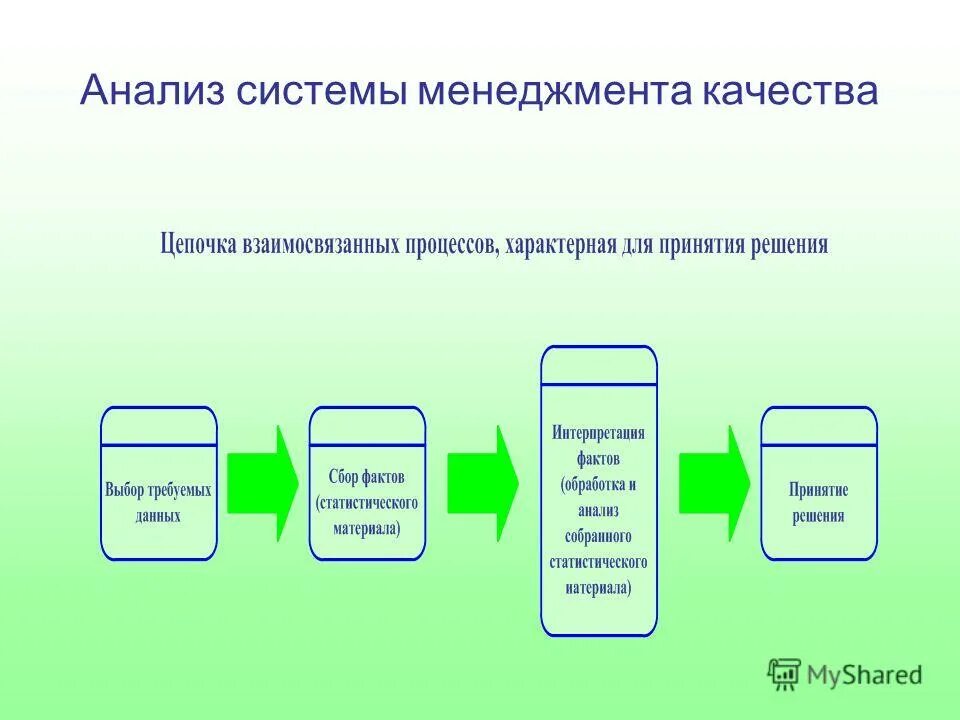 Анализ системы менеджмента качества

Цепочка взаимосвязанных процессов, характерная для принятия решения

Выбор требуемых данных

Сбор фактов (статистического материала)

Интерпретация фактов (обработка и анализ собранного статистического материала)

Принятие решения

MyShared